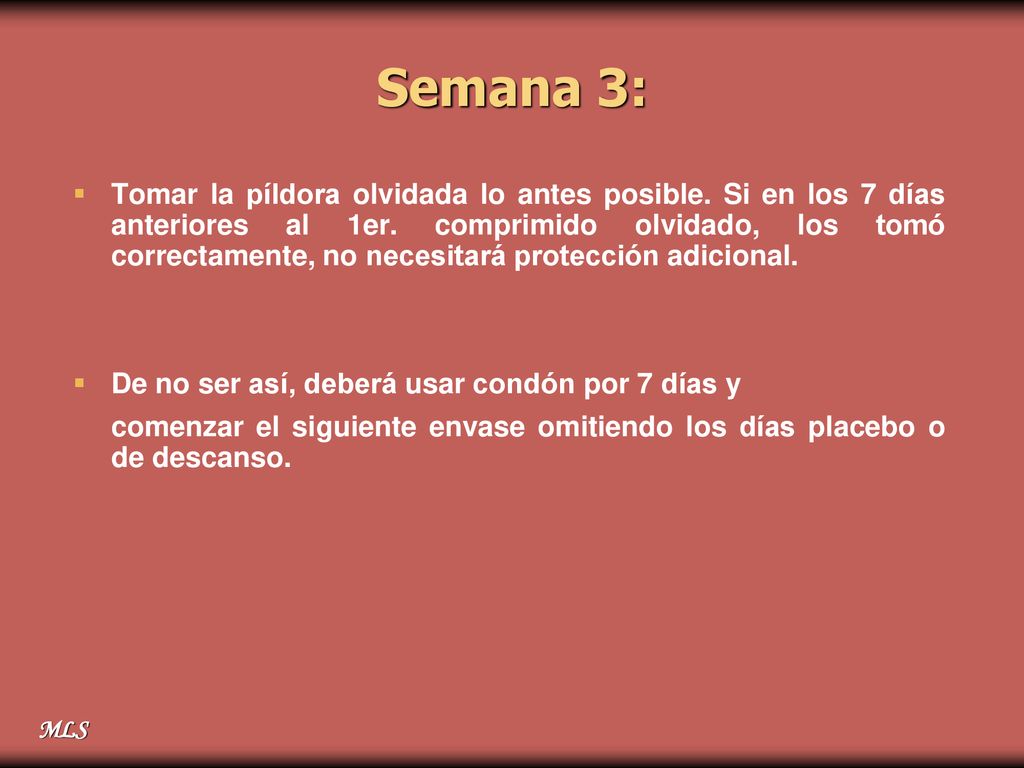 Semana 3:

Tomar la píldora olvidada lo antes posible. Si en los 7 días anteriores al 1er. comprimido olvidado, los tomó correctamente, no necesitará protección adicional.

De no ser así, deberá usar condón por 7 días y

comenzar el siguiente envase omitiendo los días placebo o de descanso.

MLS